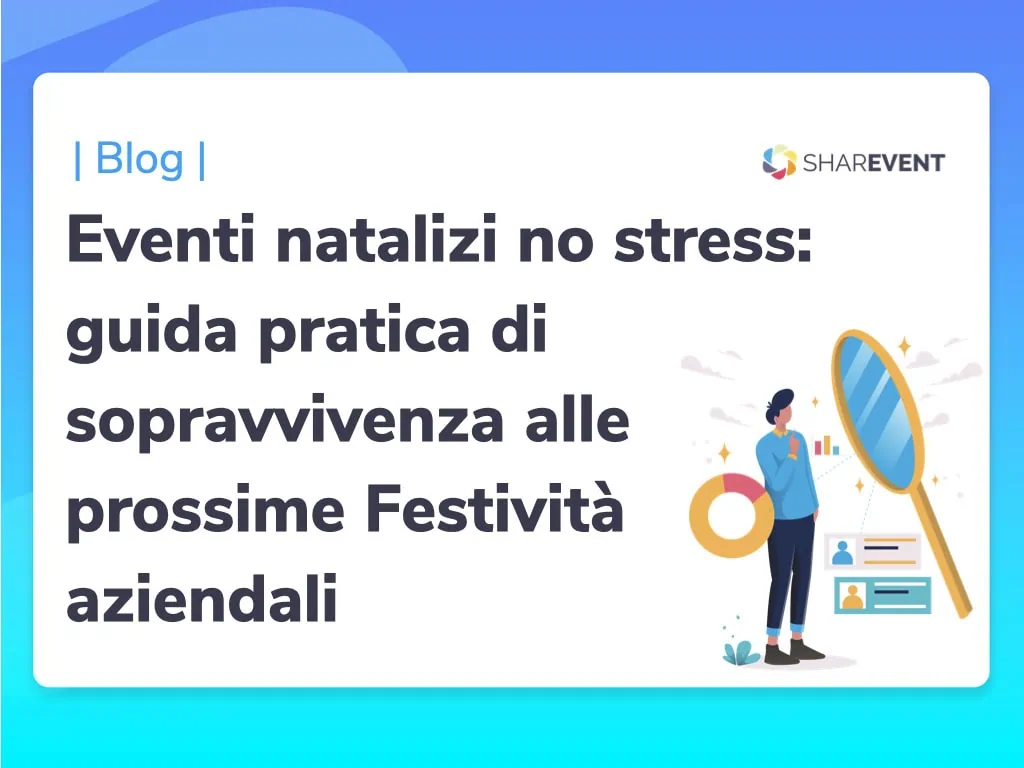 | Blog |

SHAREVENT

Eventi natalizi no stress: guida pratica di sopravvivenza alle prossime Festività aziendali